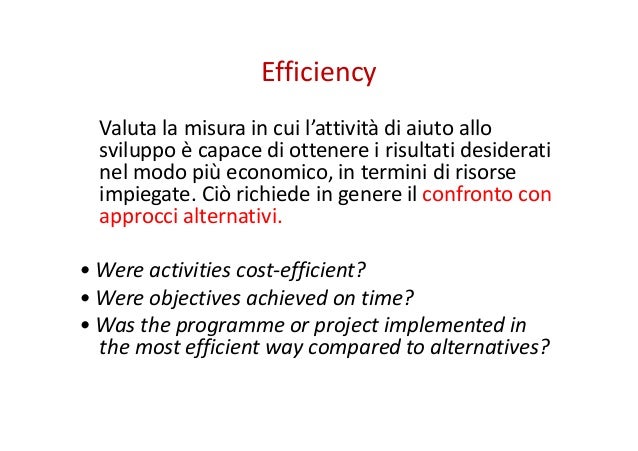 Efficiency

Valuta la misura in cui l’attività di aiuto allo sviluppo è capace di ottenere i risultati desiderati nel modo più economico, in termini di risorse impiegate. Ciò richiede in genere il confronto con approcci alternativi.

• Were activities cost-efficient?
• Were objectives achieved on time?
• Was the programme or project implemented in the most efficient way compared to alternatives?